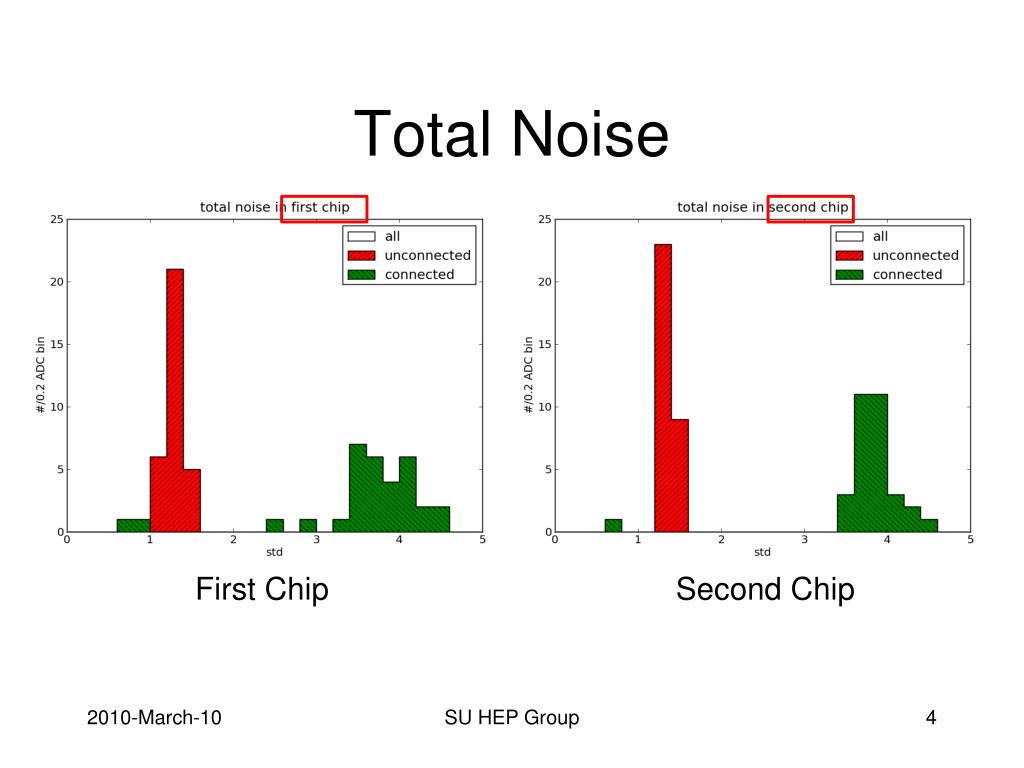 Total Noise

total noise in first chip

all
unconnected
connected

#/0.2 ADC bin

25
20
15
10
5
0

0 1 2 3 4 5
std

First Chip

total noise in second chip

all
unconnected
connected

#/0.2 ADC bin

25
20
15
10
5
0

0 1 2 3 4 5
std

Second Chip

2010-March-10

SU HEP Group

4